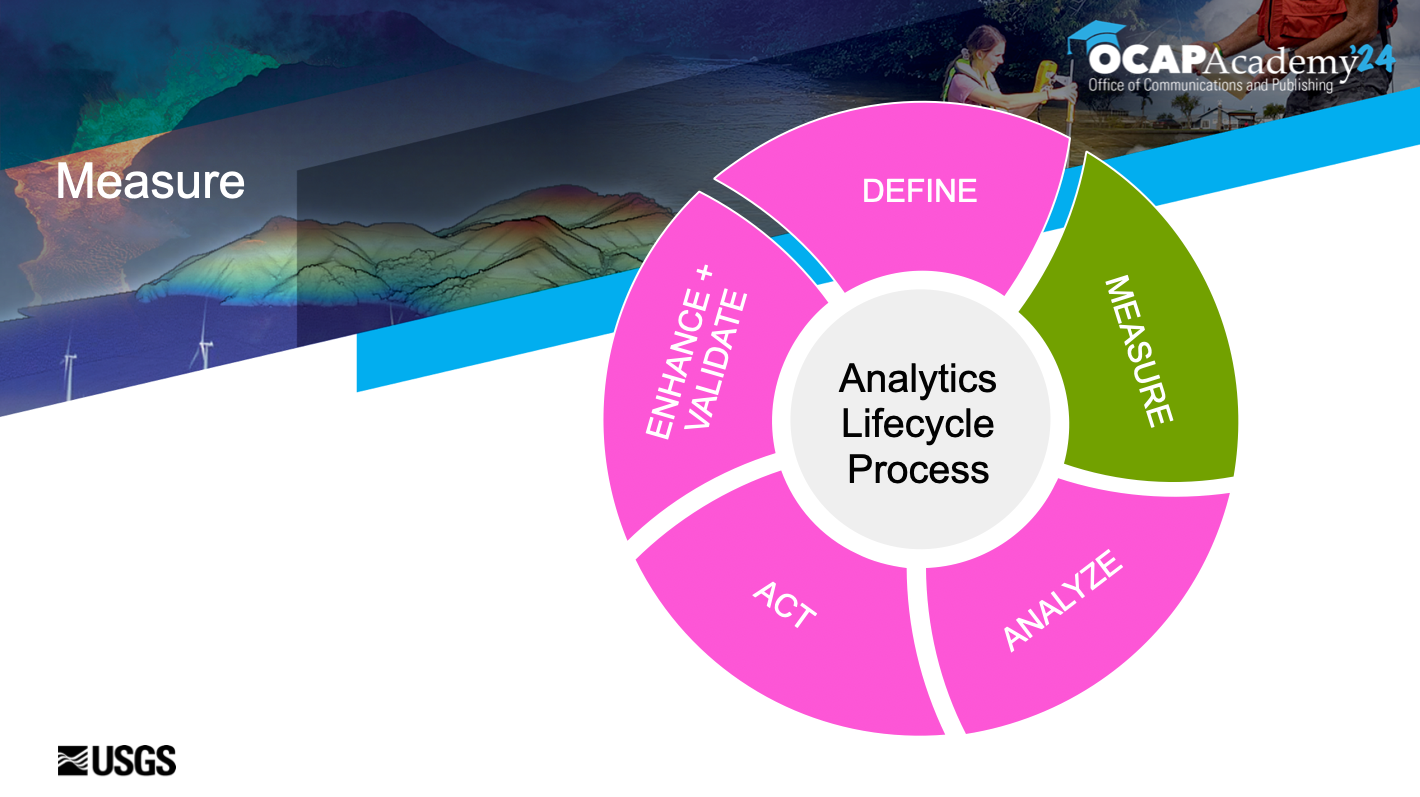 OCAPAcademy'24
Office of Communications and Publishing

Measure

DEFINE

MEASURE

ANALYZE

ACT

ENHANCE + VALIDATE

Analytics Lifecycle Process

USGS